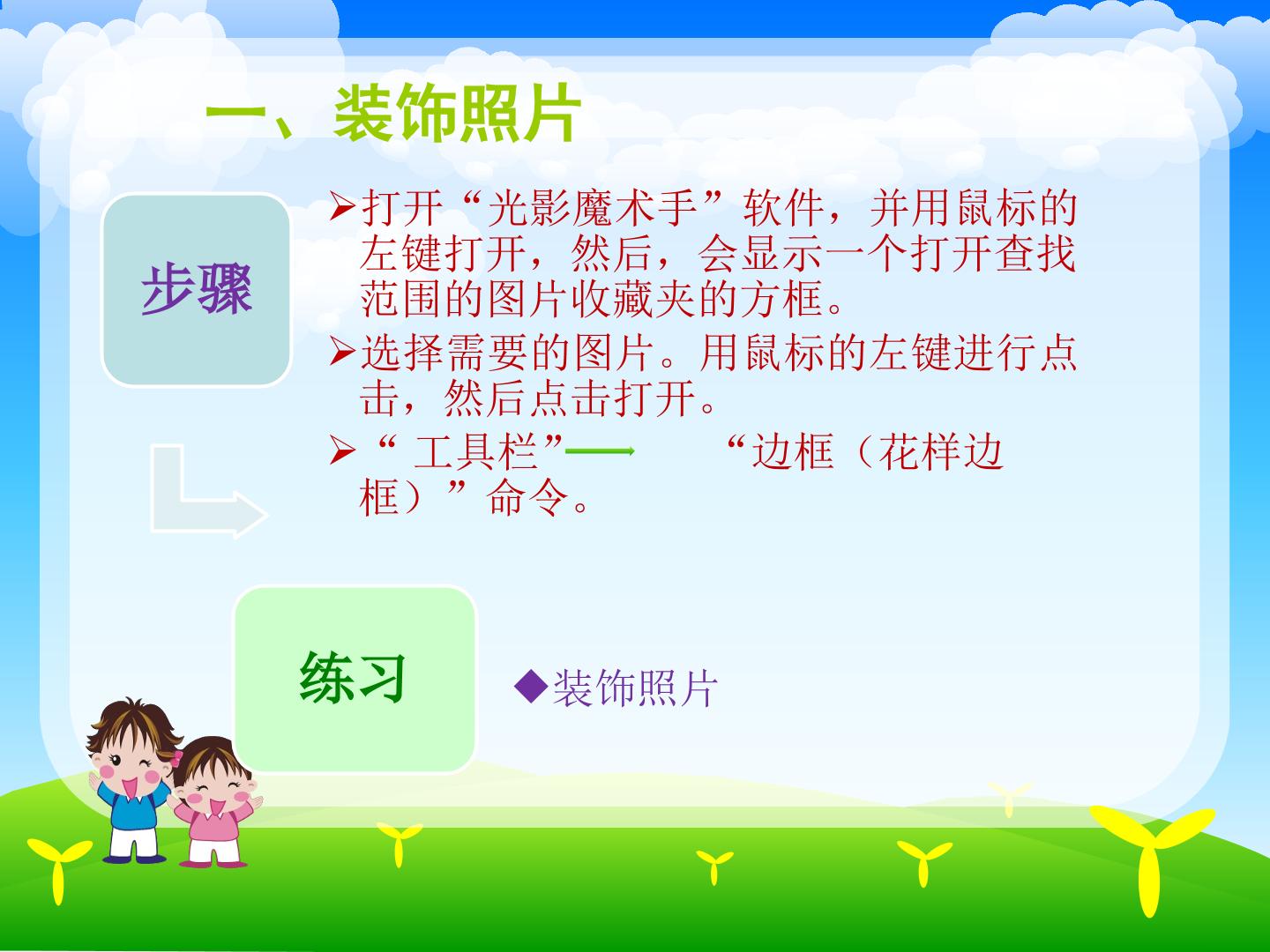 一、装饰照片

步骤

➢打开“光影魔术手”软件，并用鼠标的左键打开，然后，会显示一个打开查找范围的图片收藏夹的方框。

➢选择需要的图片。用鼠标的左键进行点击，然后点击打开。

➢“ 工具栏”→ “边框（花样边框）”命令。

练习

◆装饰照片